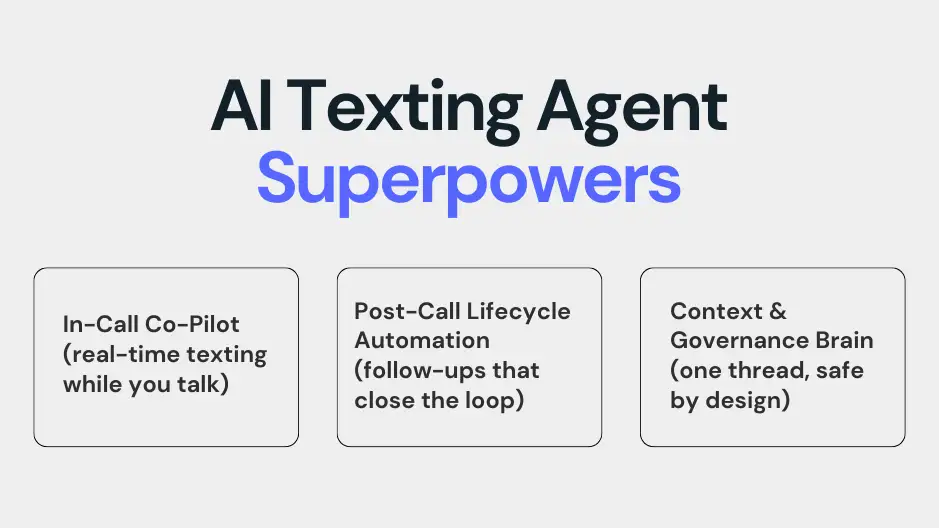 AI Texting Agent
Superpowers

In-Call Co-Pilot (real-time texting while you talk)

Post-Call Lifecycle Automation (follow-ups that close the loop)

Context & Governance Brain (one thread, safe by design)